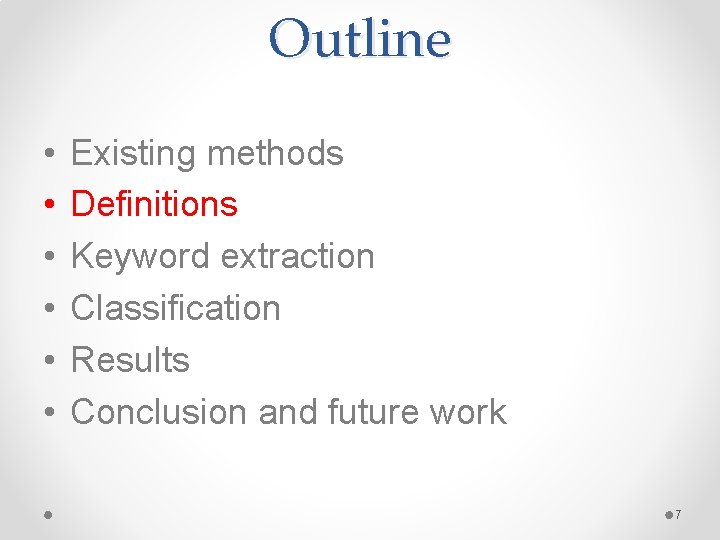 Outline

• Existing methods
• Definitions
• Keyword extraction
• Classification
• Results
• Conclusion and future work

7